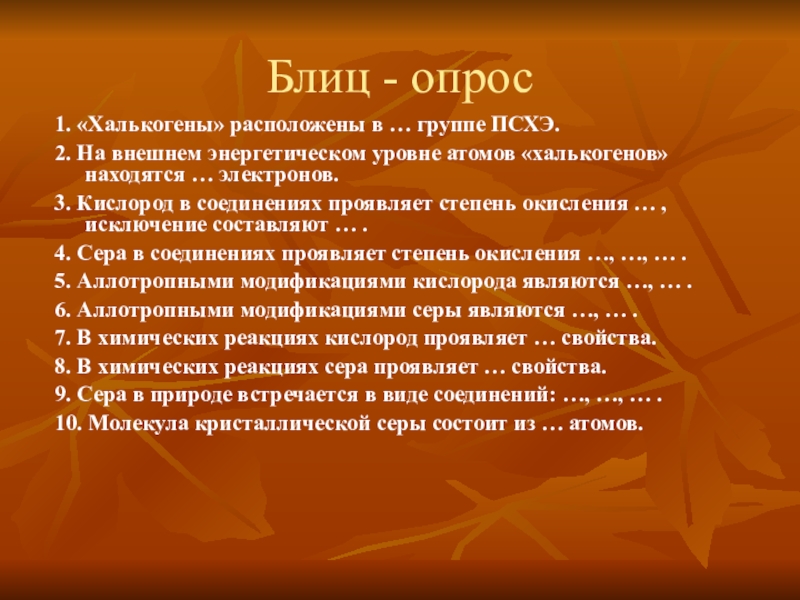 Блиц - опрос

1. «Халькогены» расположены в … группе ПСХЭ.

2. На внешнем энергетическом уровне атомов «халькогенов» находятся … электронов.

3. Кислород в соединениях проявляет степень окисления … , исключение составляют … .

4. Сера в соединениях проявляет степень окисления …, …, … .

5. Аллотропными модификациями кислорода являются …, … .

6. Аллотропными модификациями серы являются …, … .

7. В химических реакциях кислород проявляет … свойства.

8. В химических реакциях сера проявляет … свойства.

9. Сера в природе встречается в виде соединений: …, …, … .

10. Молекула кристаллической серы состоит из … атомов.